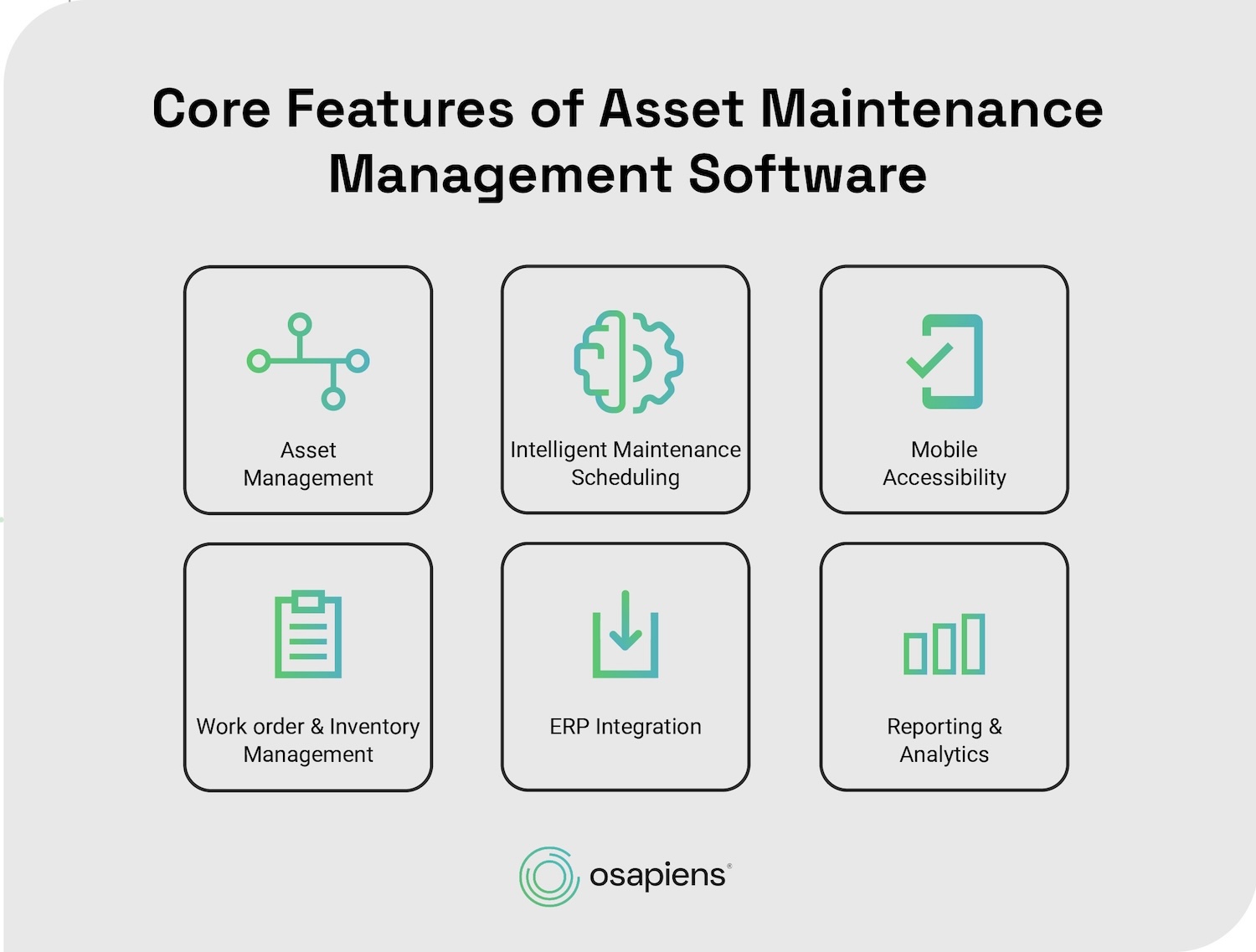 Core Features of Asset Maintenance Management Software

Asset Management

Intelligent Maintenance Scheduling

Mobile Accessibility

Work order & Inventory Management

ERP Integration

Reporting & Analytics

osapiens®